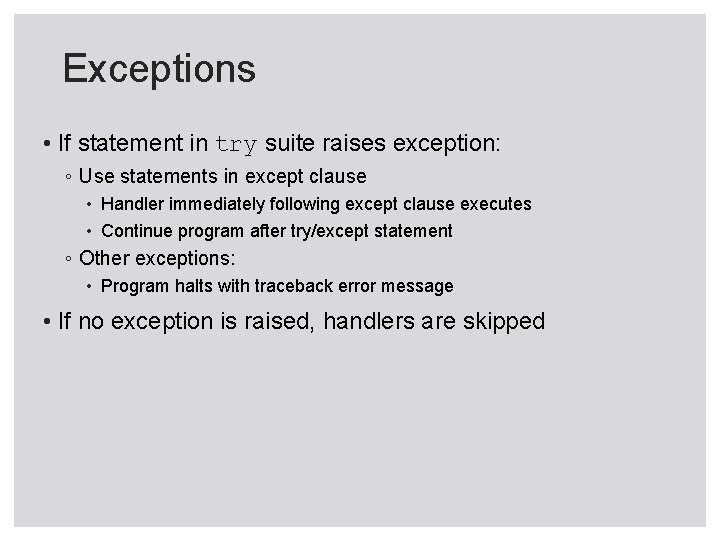 Exceptions

• If statement in try suite raises exception:
  ◦ Use statements in except clause
    • Handler immediately following except clause executes
    • Continue program after try/except statement
  ◦ Other exceptions:
    • Program halts with traceback error message
• If no exception is raised, handlers are skipped